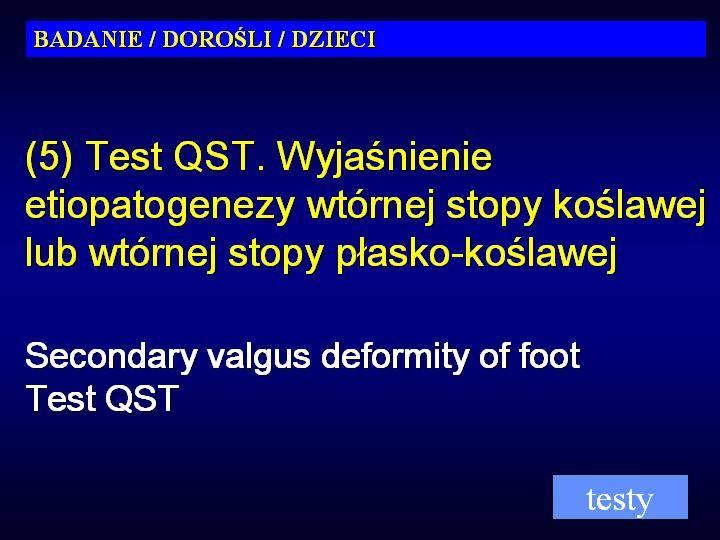 BADANIE / DOROŚLI / DZIECI

(5) Test QST. Wyjaśnienie etiopatogenezy wtórnej stopy koślawej lub wtórnej stopy płasko-koślawej

Secondary valgus deformity of foot
Test QST

testy